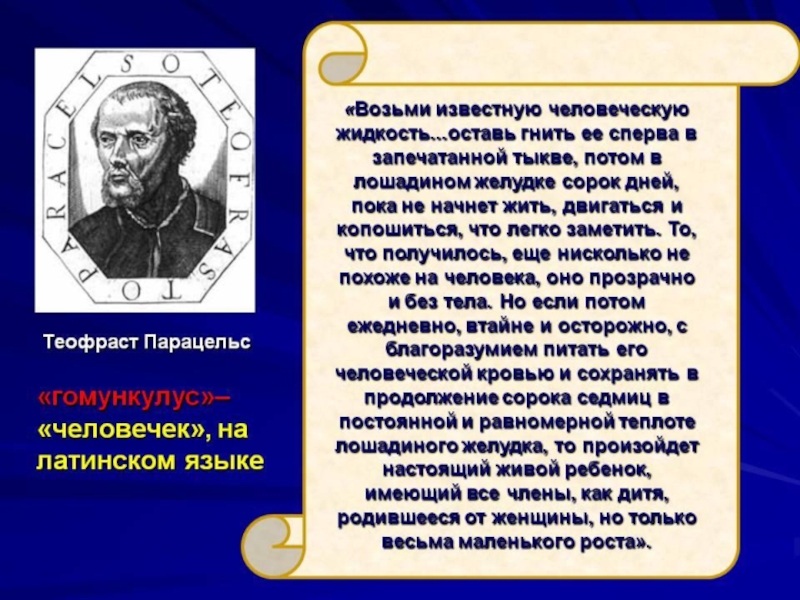 PARACELSO TEOFRASTO

Теофраст Парацельс

«гомункулус»– «человечек», на латинском языке

«Возьми известную человеческую жидкость...оставь гнить ее сперва в запечатанной тыкве, потом в лошадином желудке сорок дней, пока не начнет жить, двигаться и копошиться, что легко заметить. То, что получилось, еще нисколько не похоже на человека, оно прозрачно и без тела. Но если потом ежедневно, втайне и осторожно, с благоразумием питать его человеческой кровью и сохранять в продолжение сорока седмиц в постоянной и равномерной теплоте лошадиного желудка, то произойдет настоящий живой ребенок, имеющий все члены, как дитя, родившееся от женщины, но только весьма маленького роста».